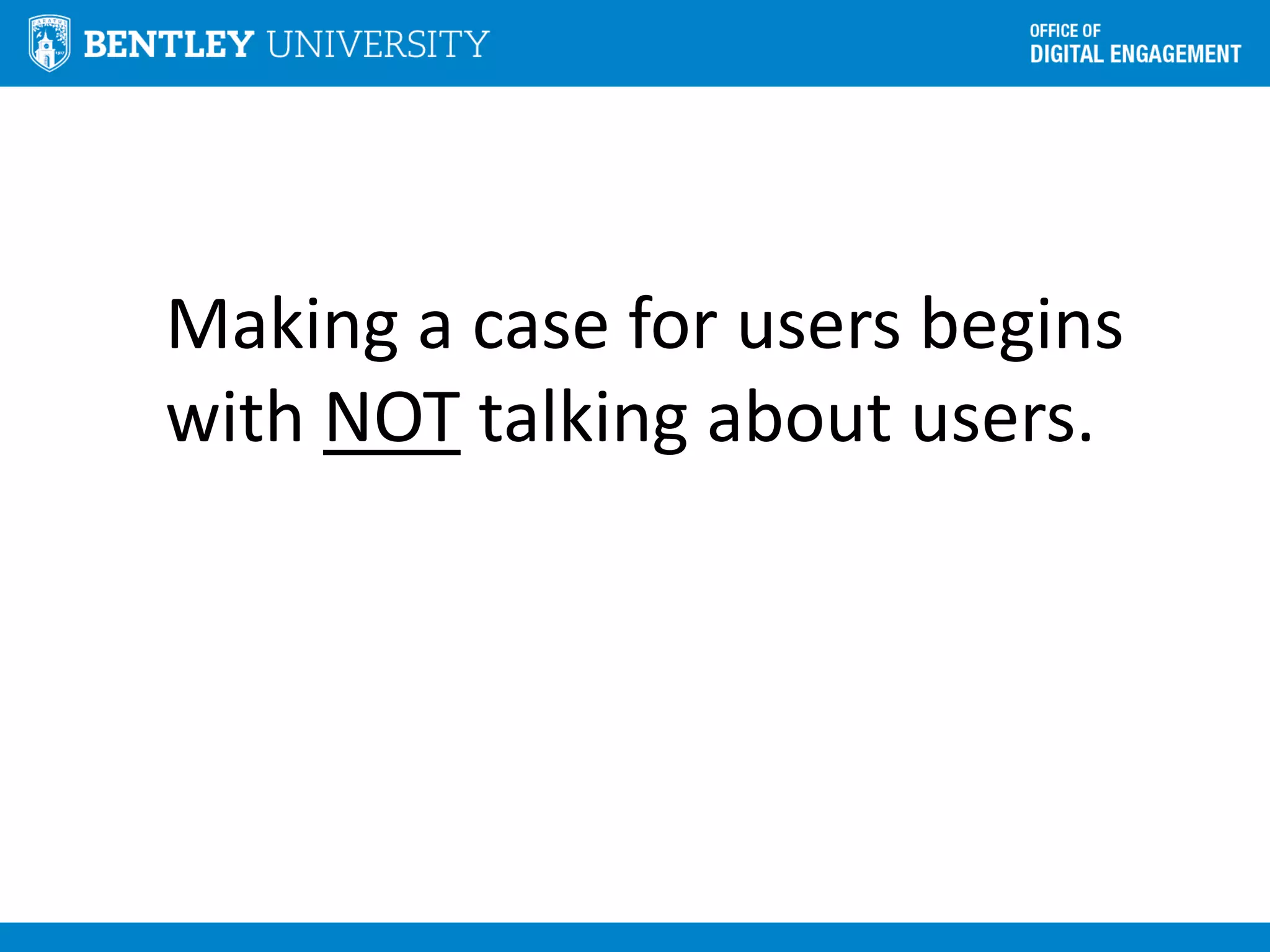 BENTLEY UNIVERSITY

OFFICE OF
DIGITAL ENGAGEMENT

Making a case for users begins with NOT talking about users.